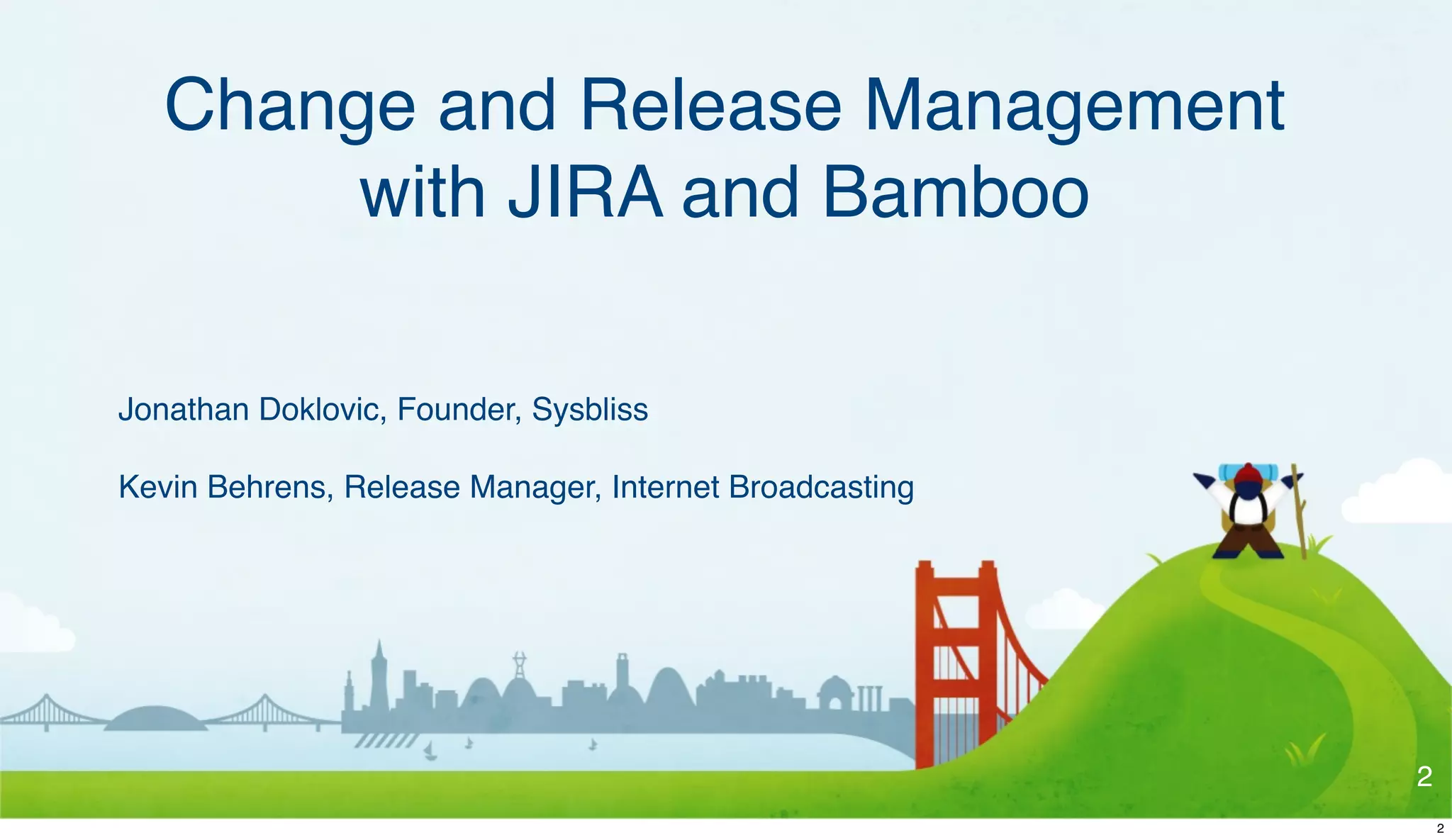 Change and Release Management with JIRA and Bamboo

Jonathan Doklovic, Founder, Sysbliss

Kevin Behrens, Release Manager, Internet Broadcasting

2

2